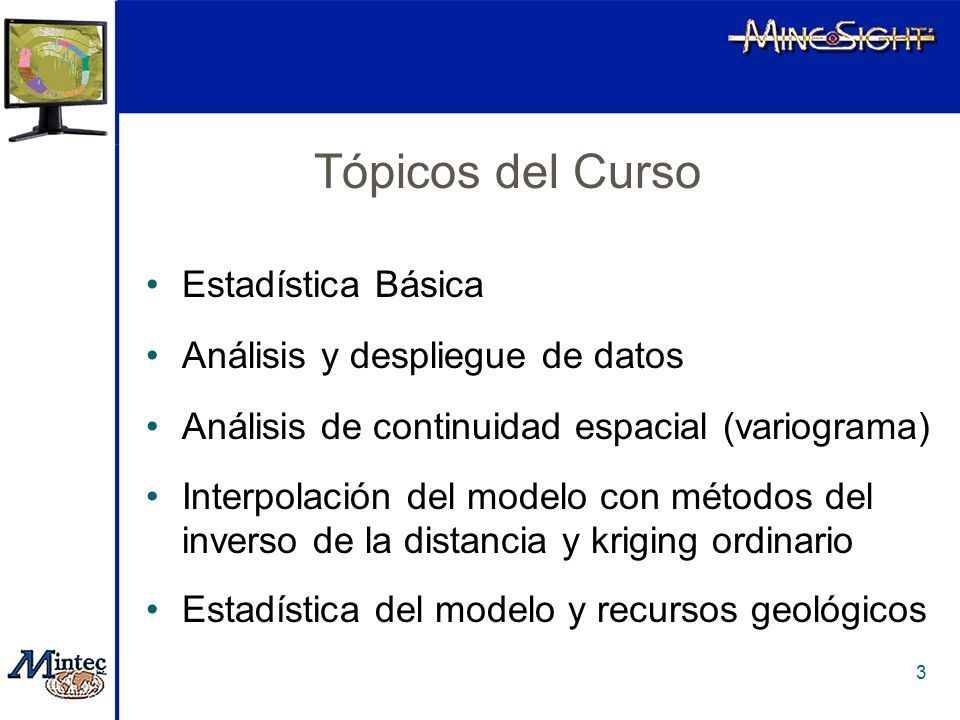 MINESIGHT

Tópicos del Curso

• Estadística Básica
• Análisis y despliegue de datos
• Análisis de continuidad espacial (variograma)
• Interpolación del modelo con métodos del inverso de la distancia y kriging ordinario
• Estadística del modelo y recursos geológicos

Mintec

3